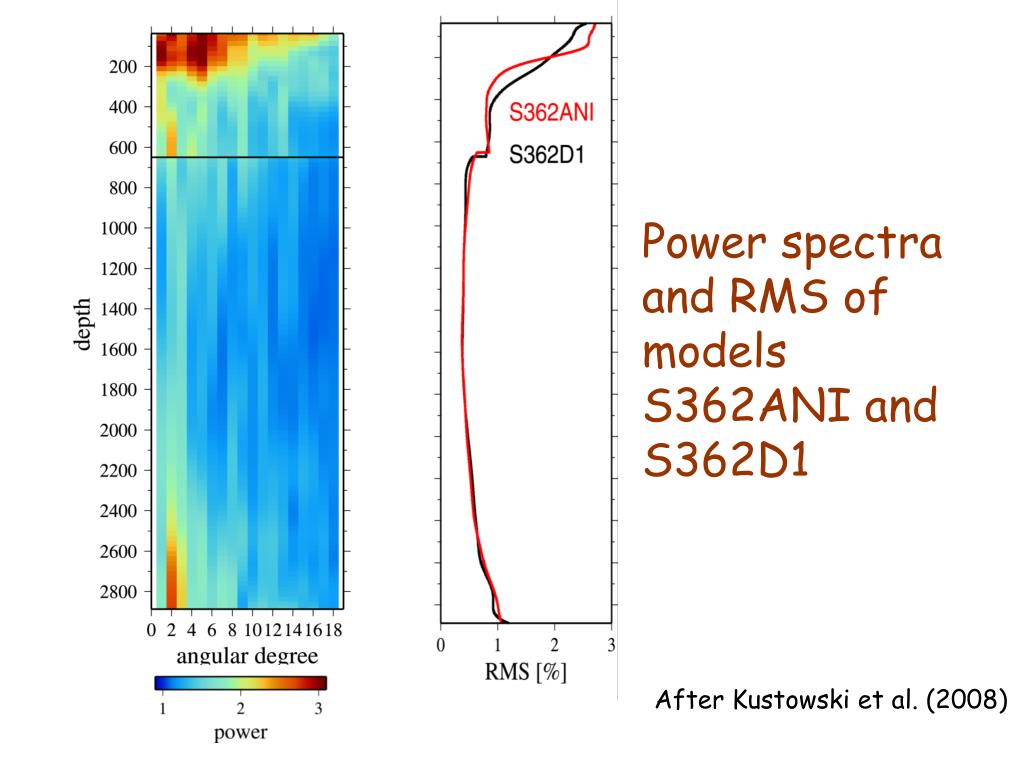 200
400
600
800
1000
1200
1400
1600
1800
2000
2200
2400
2600
2800
depth
0 2 4 6 8 10 12 14 16 18
angular degree
1 2 3
power

S362ANI
S362D1
0 1 2 3
RMS [%]

Power spectra and RMS of models S362ANI and S362D1

After Kustowski et al. (2008)